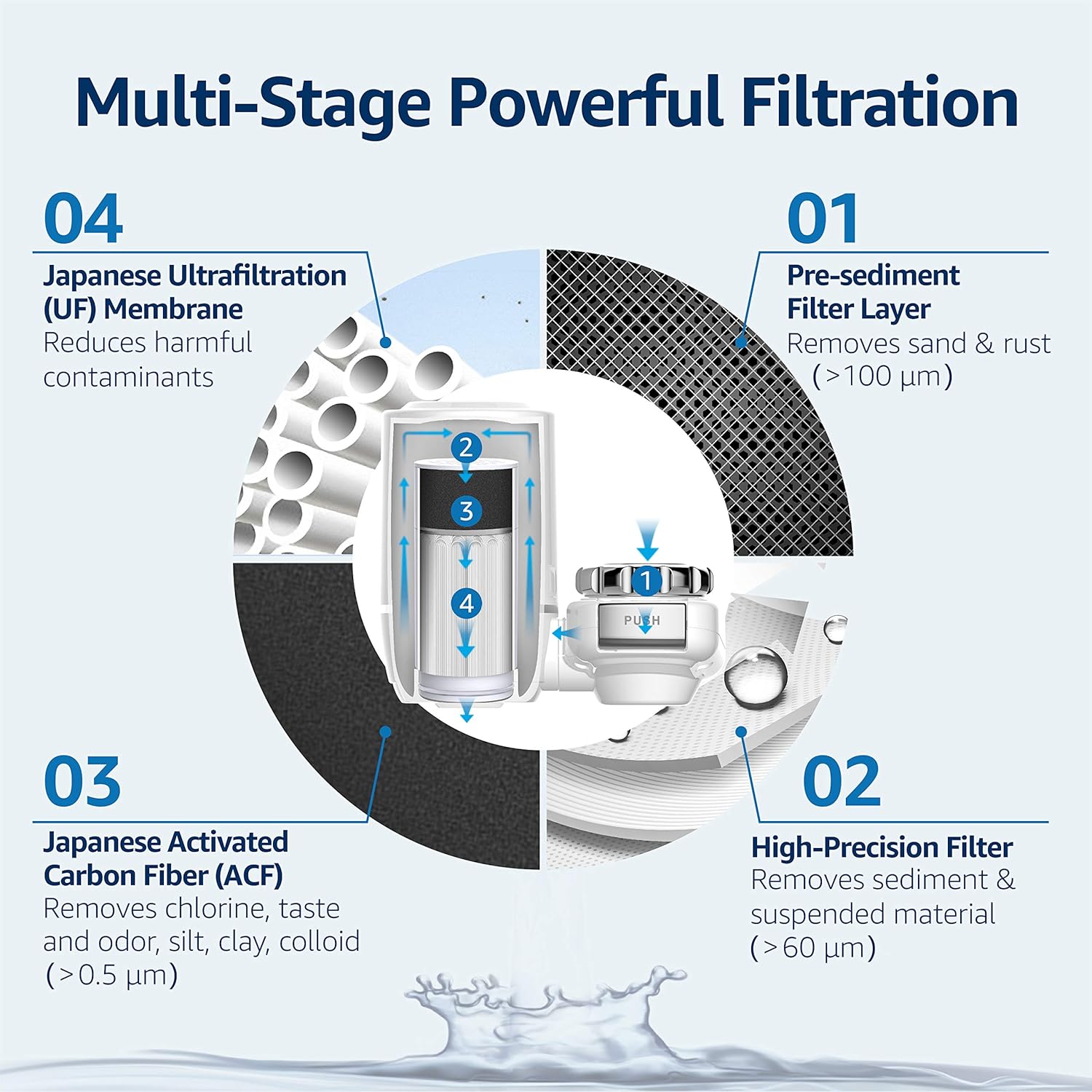 Multi-Stage Powerful Filtration

04
Japanese Ultrafiltration (UF) Membrane
Reduces harmful contaminants

01
Pre-sediment Filter Layer
Removes sand & rust (>100 μm)

2
3
4
1
PUSH

03
Japanese Activated Carbon Fiber (ACF)
Removes chlorine, taste and odor, silt, clay, colloid (>0.5 μm)

02
High-Precision Filter
Removes sediment & suspended material (>60 μm)